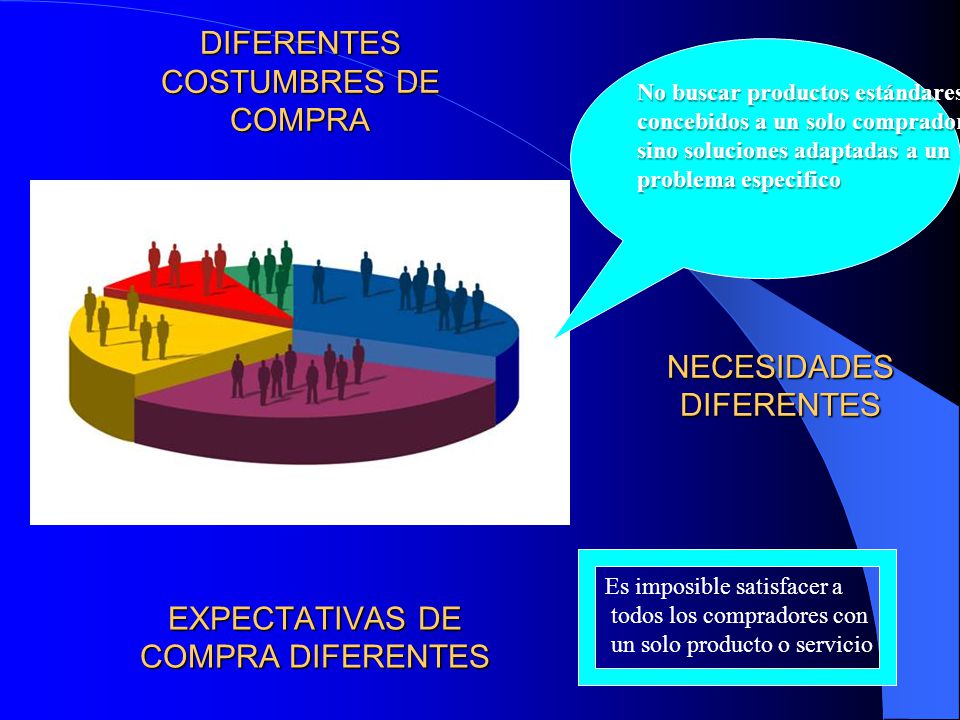 DIFERENTES COSTUMBRES DE COMPRA

No buscar productos estándares concebidos a un solo comprador sino soluciones adaptadas a un problema especifico

NECESIDADES DIFERENTES

EXPECTATIVAS DE COMPRA DIFERENTES

Es imposible satisfacer a todos los compradores con un solo producto o servicio